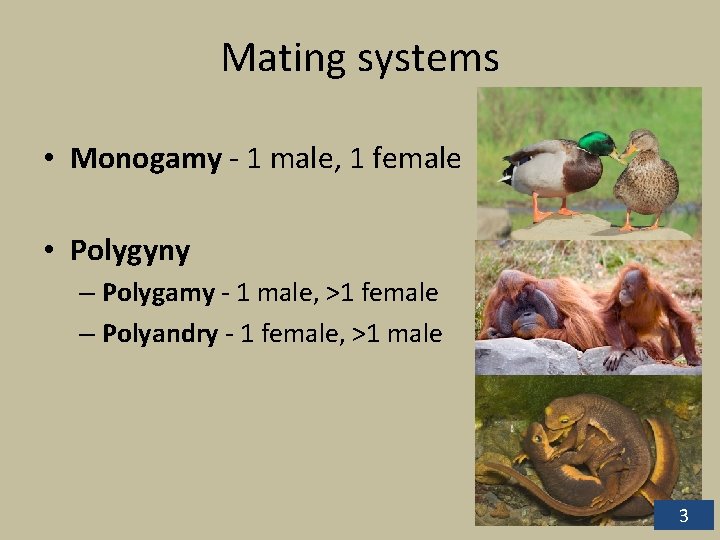 Mating systems

• **Monogamy** - 1 male, 1 female

• **Polygyny**
– **Polygamy** - 1 male, >1 female
– **Polyandry** - 1 female, >1 male

3